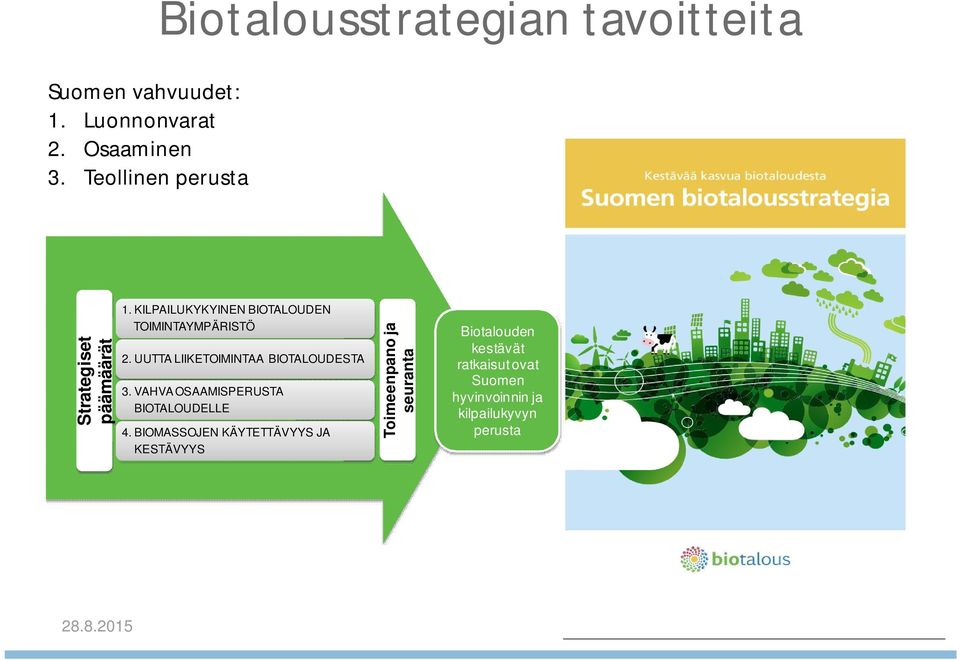 Biotalousstrategian tavoitteita

Suomen vahvuudet:
1. Luonnonvarat
2. Osaaminen
3. Teollinen perusta

Strategiset päämäärät

1. KILPAILUKYKYINEN BIOTALOUDEN TOIMINTAYMPÄRISTÖ

2. UUTTA LIIKETOIMINTAA BIOTALOUDESTA

3. VAHVA OSAAMISPERUSTA BIOTALOUDELLE

4. BIOMASSOJEN KÄYTETTÄVYYS JA KESTÄVYYS

Toimeenpano ja seuranta

Biotalouden kestävät ratkaisut ovat Suomen hyvinvoinnin ja kilpailukyvyn perusta

Kestävää kasvua biotaloudesta
Suomen biotalousstrategia

biotalous

28.8.2015